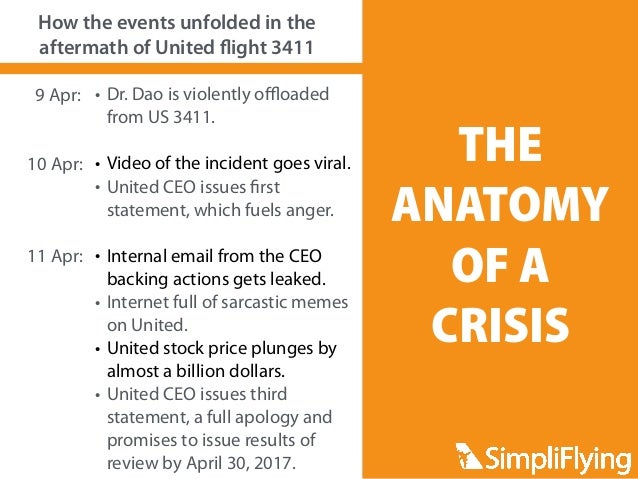 How the events unfolded in the aftermath of United flight 3411

9 Apr: • Dr. Dao is violently offloaded from US 3411.

10 Apr: • Video of the incident goes viral.
• United CEO issues first statement, which fuels anger.

11 Apr: • Internal email from the CEO backing actions gets leaked.
• Internet full of sarcastic memes on United.
• United stock price plunges by almost a billion dollars.
• United CEO issues third statement, a full apology and promises to issue results of review by April 30, 2017.

THE ANATOMY OF A CRISIS

SimpliFlying